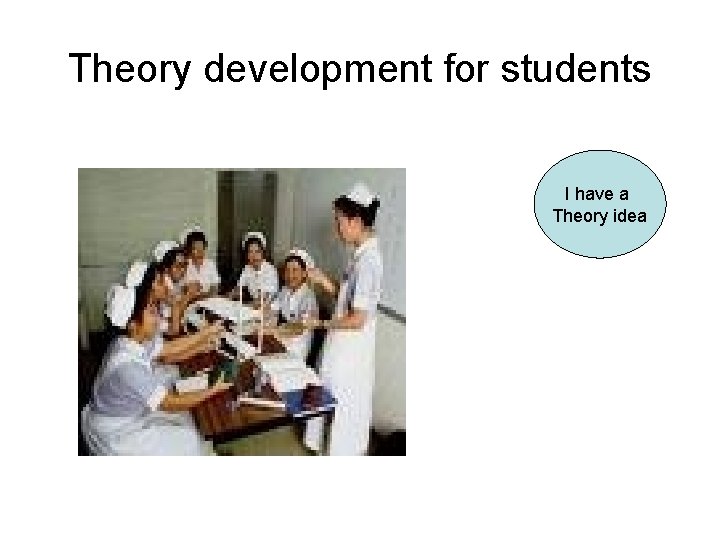 Theory development for students

I have a Theory idea